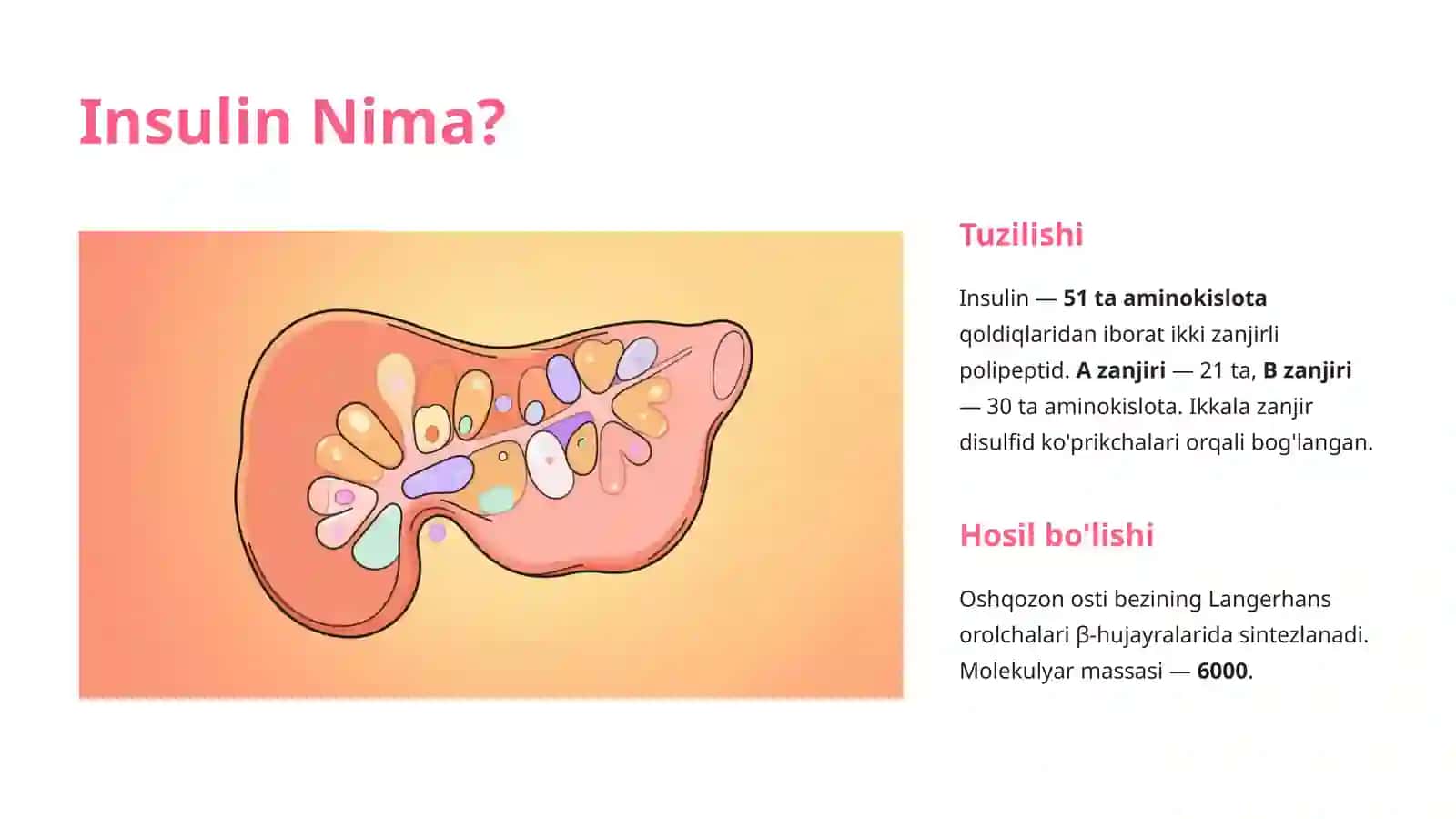 Insulin Nima?

Tuzilishi

Insulin — 51 ta aminokislota qoldiqlaridan iborat ikki zanjirli polipeptid. A zanjiri — 21 ta, B zanjiri — 30 ta aminokislota. Ikkala zanjir disulfid ko'prikchalari orqali bog'langan.

Hosil bo'lishi

Oshqozon osti bezining Langerhans orolchalari β-hujayralarida sintezlanadi. Molekulyar massasi — 6000.